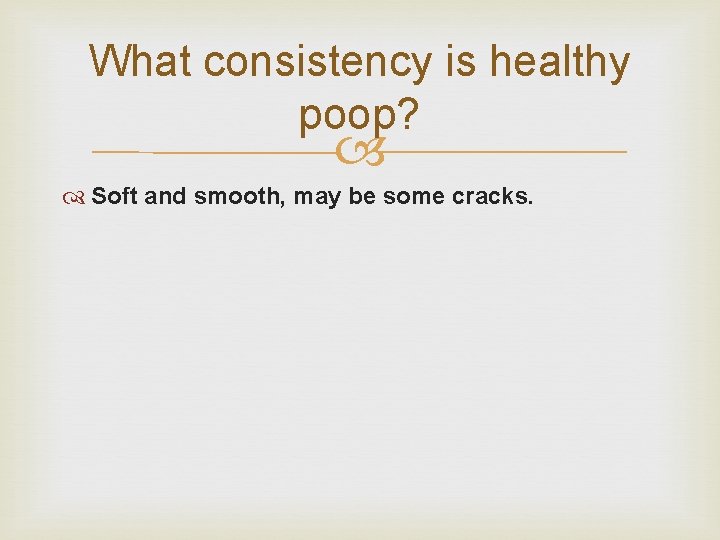 What consistency is healthy poop?

Soft and smooth, may be some cracks.